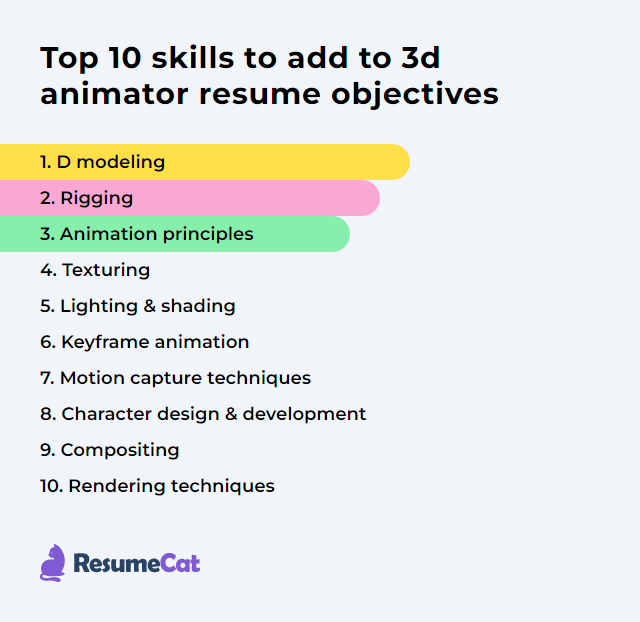 Top 10 skills to add to 3d animator resume objectives

1. D modeling
2. Rigging
3. Animation principles
4. Texturing
5. Lighting & shading
6. Keyframe animation
7. Motion capture techniques
8. Character design & development
9. Compositing
10. Rendering techniques

ResumeCat